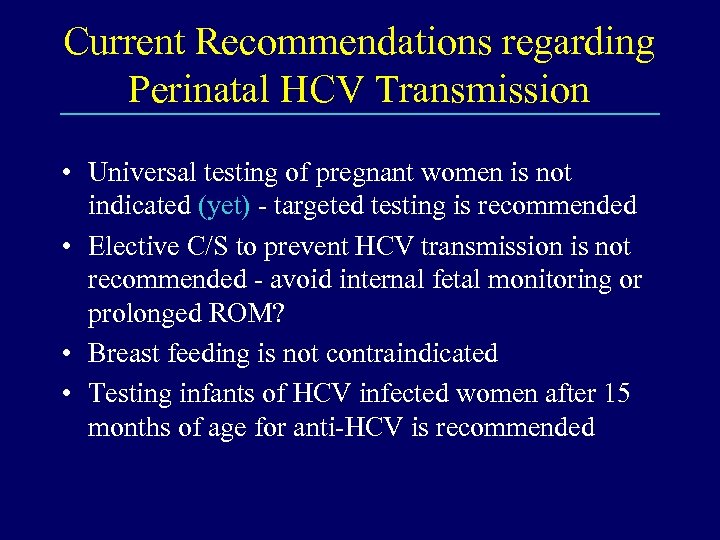 Current Recommendations regarding Perinatal HCV Transmission

• Universal testing of pregnant women is not indicated (yet) - targeted testing is recommended
• Elective C/S to prevent HCV transmission is not recommended - avoid internal fetal monitoring or prolonged ROM?
• Breast feeding is not contraindicated
• Testing infants of HCV infected women after 15 months of age for anti-HCV is recommended